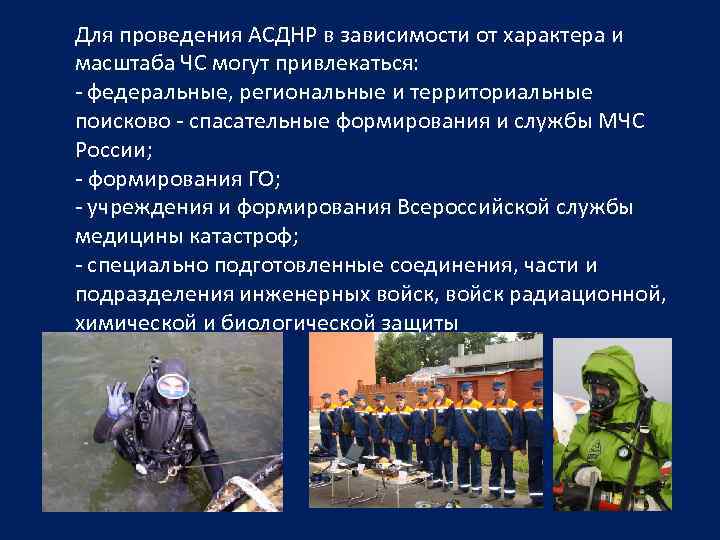 Для проведения АСДНР в зависимости от характера и масштаба ЧС могут привлекаться:
- федеральные, региональные и территориальные поисково - спасательные формирования и службы МЧС России;
- формирования ГО;
- учреждения и формирования Всероссийской службы медицины катастроф;
- специально подготовленные соединения, части и подразделения инженерных войск, войск радиационной, химической и биологической защиты